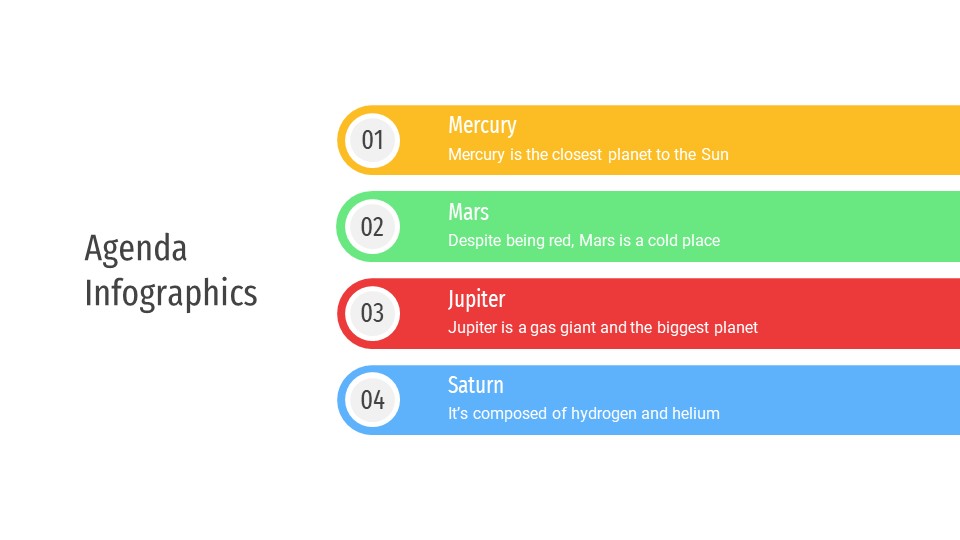 Agenda Infographics

01
Mercury
Mercury is the closest planet to the Sun

02
Mars
Despite being red, Mars is a cold place

03
Jupiter
Jupiter is a gas giant and the biggest planet

04
Saturn
It's composed of hydrogen and helium